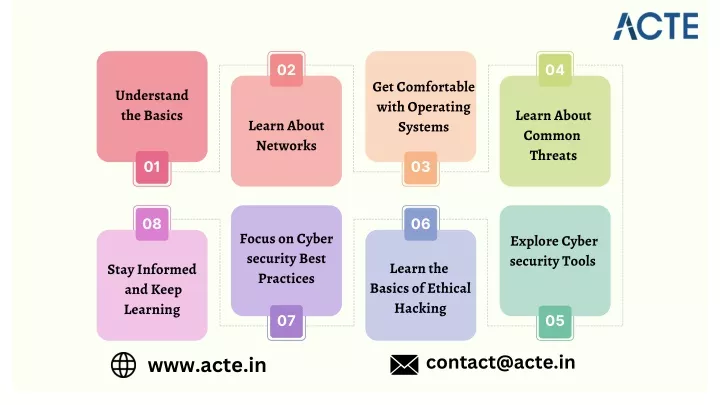 ACTE

Understand the Basics
01

02
Learn About Networks

Get Comfortable with Operating Systems
03

04
Learn About Common Threats

08
Stay Informed and Keep Learning

Focus on Cyber security Best Practices
07

06
Learn the Basics of Ethical Hacking

Explore Cyber security Tools
05

www.acte.in

contact@acte.in